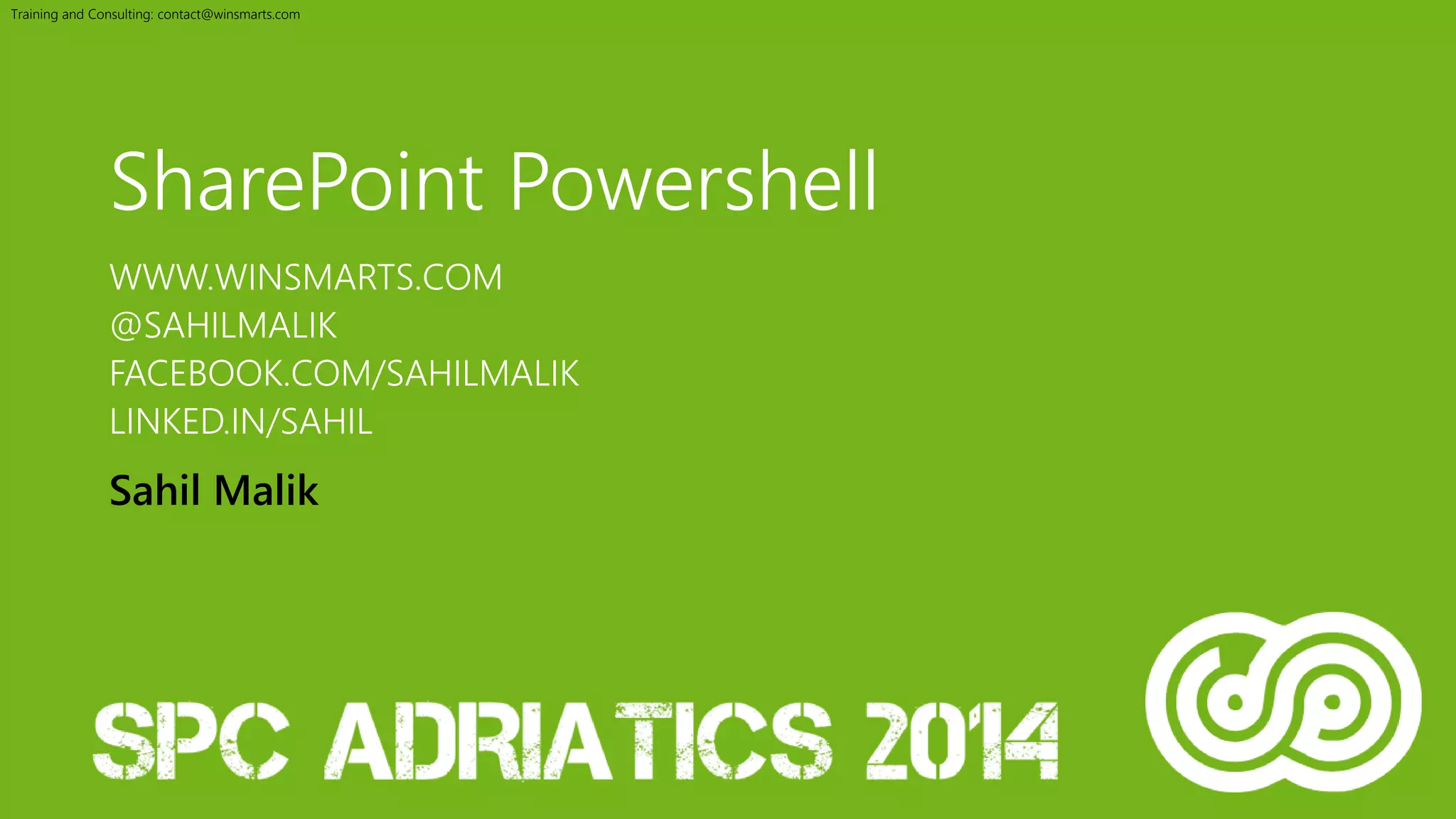 Training and Consulting: contact@winsmarts.com

SharePoint Powershell

WWW.WINSMARTS.COM
@SAHILMALIK
FACEBOOK.COM/SAHILMALIK
LINKED.IN/SAHIL

Sahil Malik

SPC ADRIATICS 2014